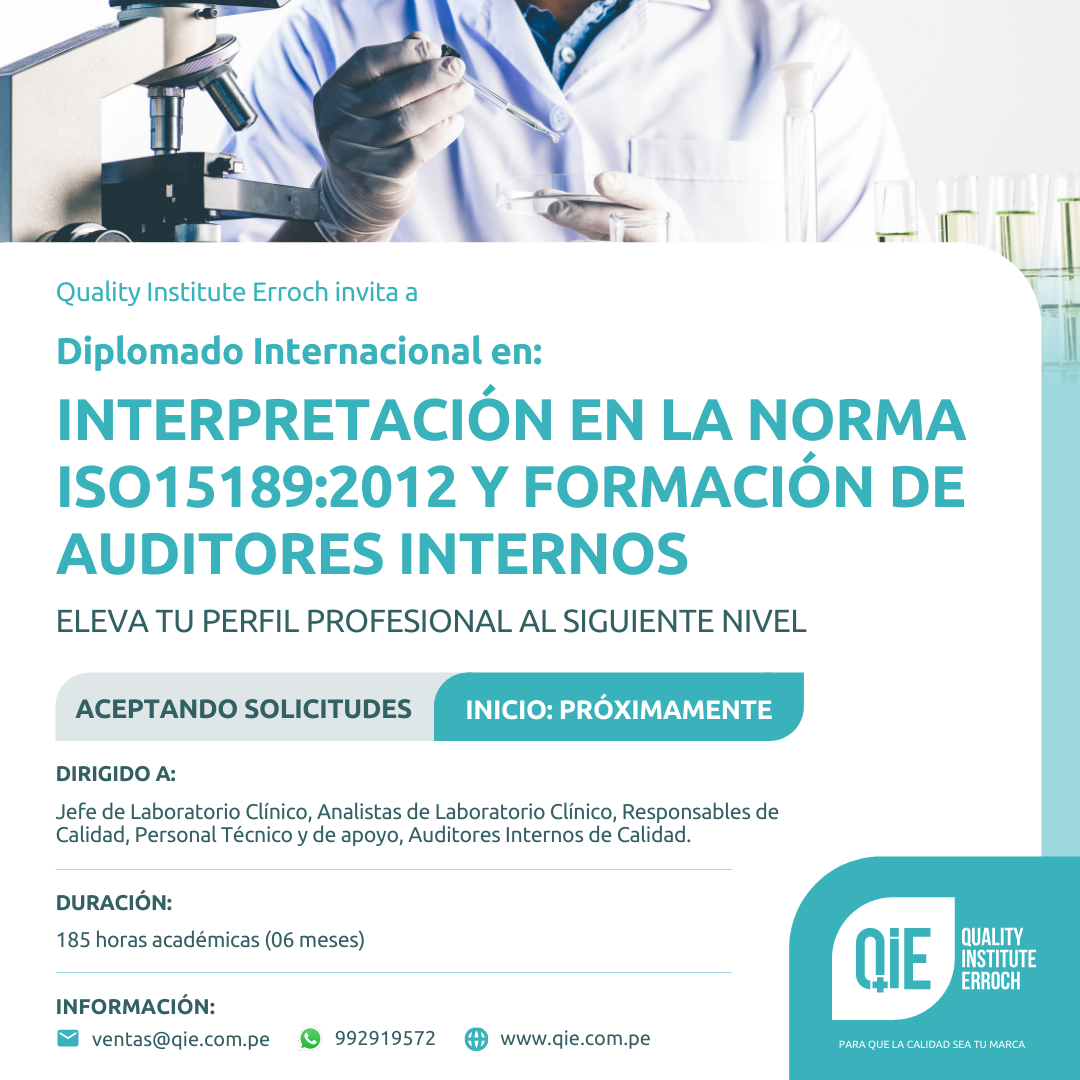 Quality Institute Erroch invita a

Diplomado Internacional en:

INTERPRETACIÓN EN LA NORMA ISO15189:2012 Y FORMACIÓN DE AUDITORES INTERNOS

ELEVA TU PERFIL PROFESIONAL AL SIGUIENTE NIVEL

ACEPTANDO SOLICITUDES

INICIO: PRÓXIMAMENTE

DIRIGIDO A:

Jefe de Laboratorio Clínico, Analistas de Laboratorio Clínico, Responsables de Calidad, Personal Técnico y de apoyo, Auditores Internos de Calidad.

DURACIÓN:

185 horas académicas (06 meses)

INFORMACIÓN:

ventas@qie.com.pe 992919572 www.qie.com.pe

QiE QUALITY INSTITUTE ERROCH

PARA QUE LA CALIDAD SEA TU MARCA